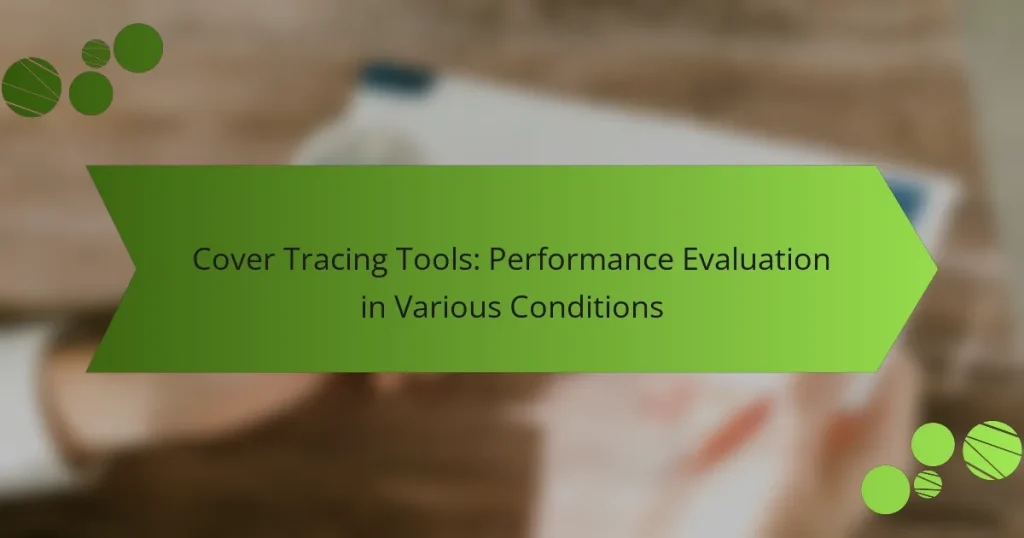 Cover Tracing Tools: Performance Evaluation in Various Conditions